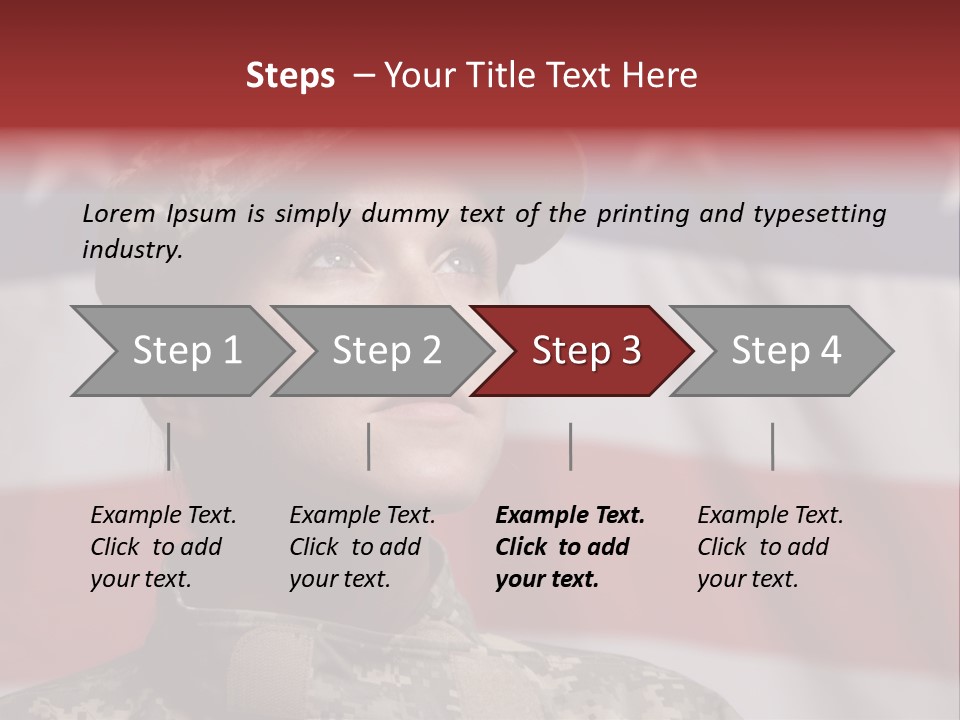 Steps – Your Title Text Here

Lorem Ipsum is simply dummy text of the printing and typesetting industry.

Step 1

Step 2

Step 3

Step 4

Example Text. Click to add your text.

Example Text. Click to add your text.

Example Text. Click to add your text.

Example Text. Click to add your text.